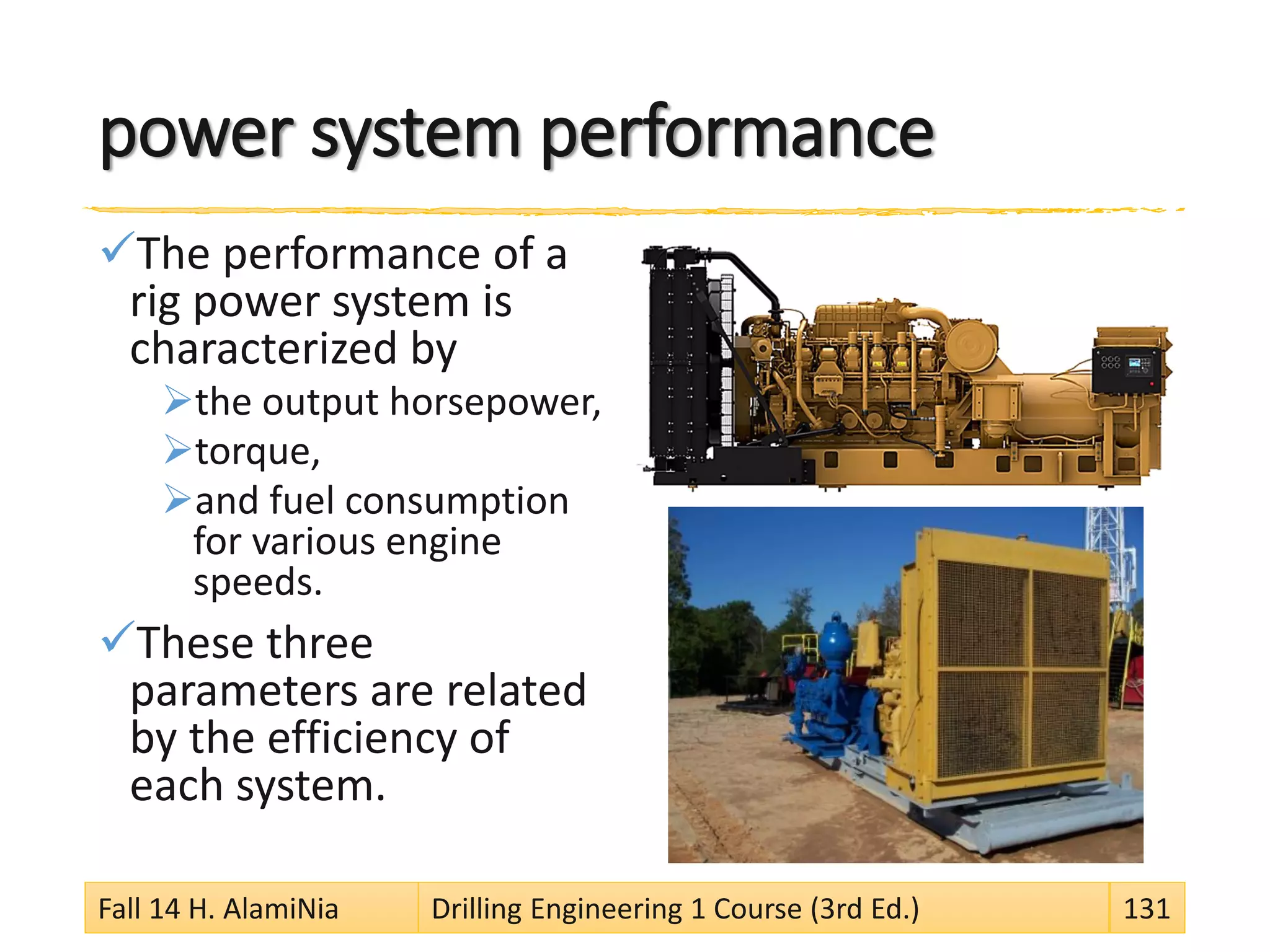 power system performance

✓The performance of a rig power system is characterized by

➢the output horsepower,

➢torque,

➢and fuel consumption for various engine speeds.

✓These three parameters are related by the efficiency of each system.

Fall 14 H. AlamiNia

Drilling Engineering 1 Course (3rd Ed.)

131